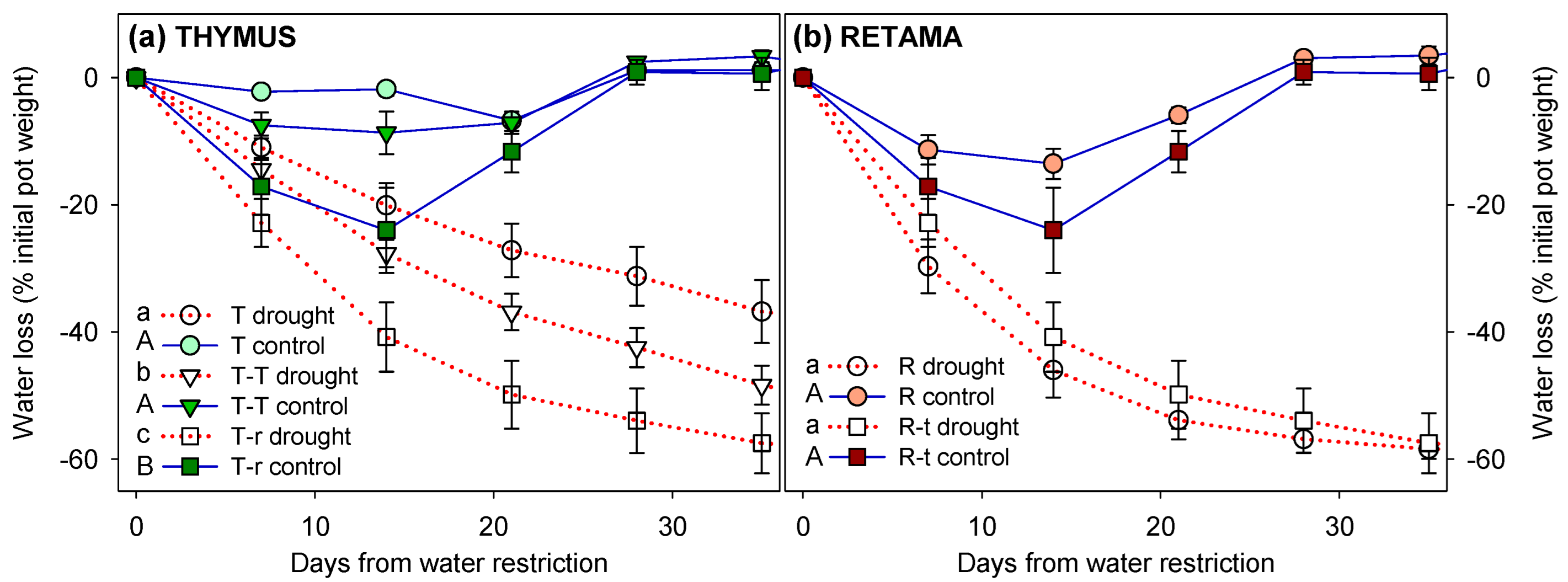 (a) THYMUS

Water loss (% initial pot weight)

0
-20
-40
-60

a T drought
A T control
b T-T drought
A T-T control
c T-r drought
B T-r control

0 10 20 30
Days from water restriction

(b) RETAMA

a R drought
A R control
a R-t drought
A R-t control

0 10 20 30
Days from water restriction

0
-20
-40
-60

Water loss (% initial pot weight)